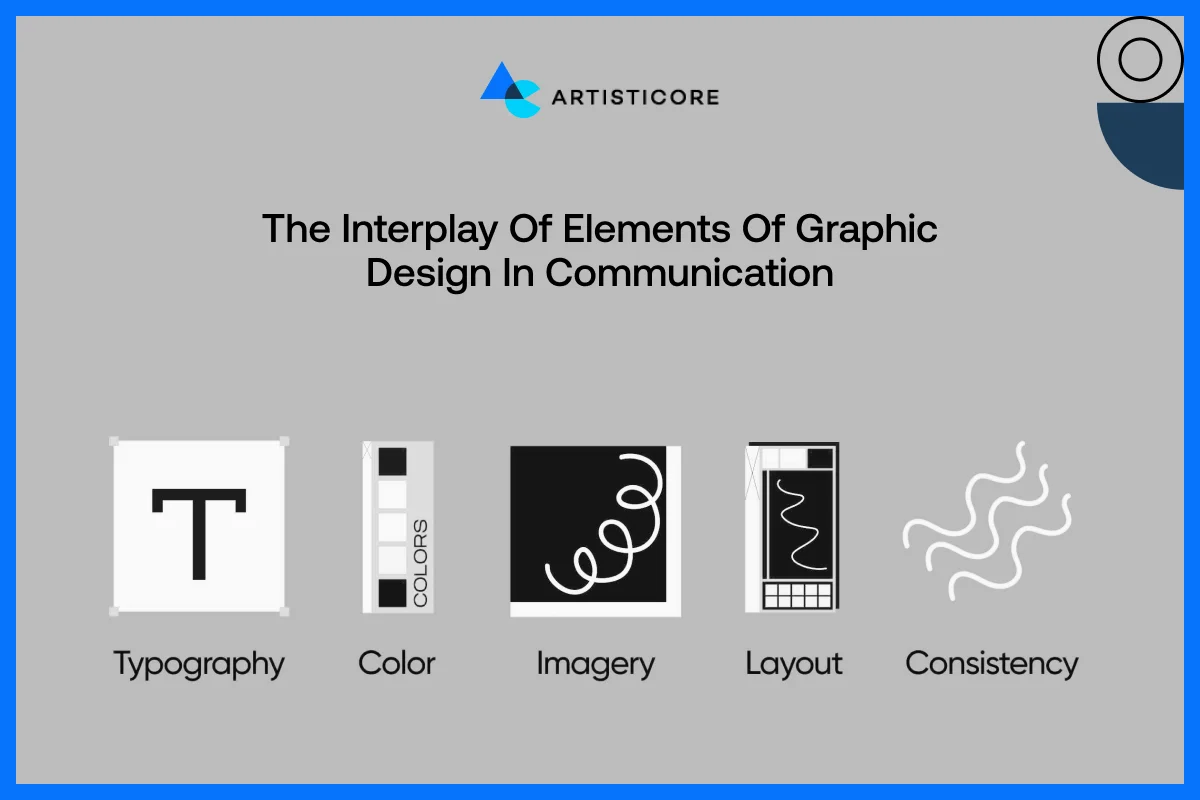 ARTISTICORE

The Interplay Of Elements Of Graphic Design In Communication

T

COLORS

Typography Color Imagery Layout Consistency